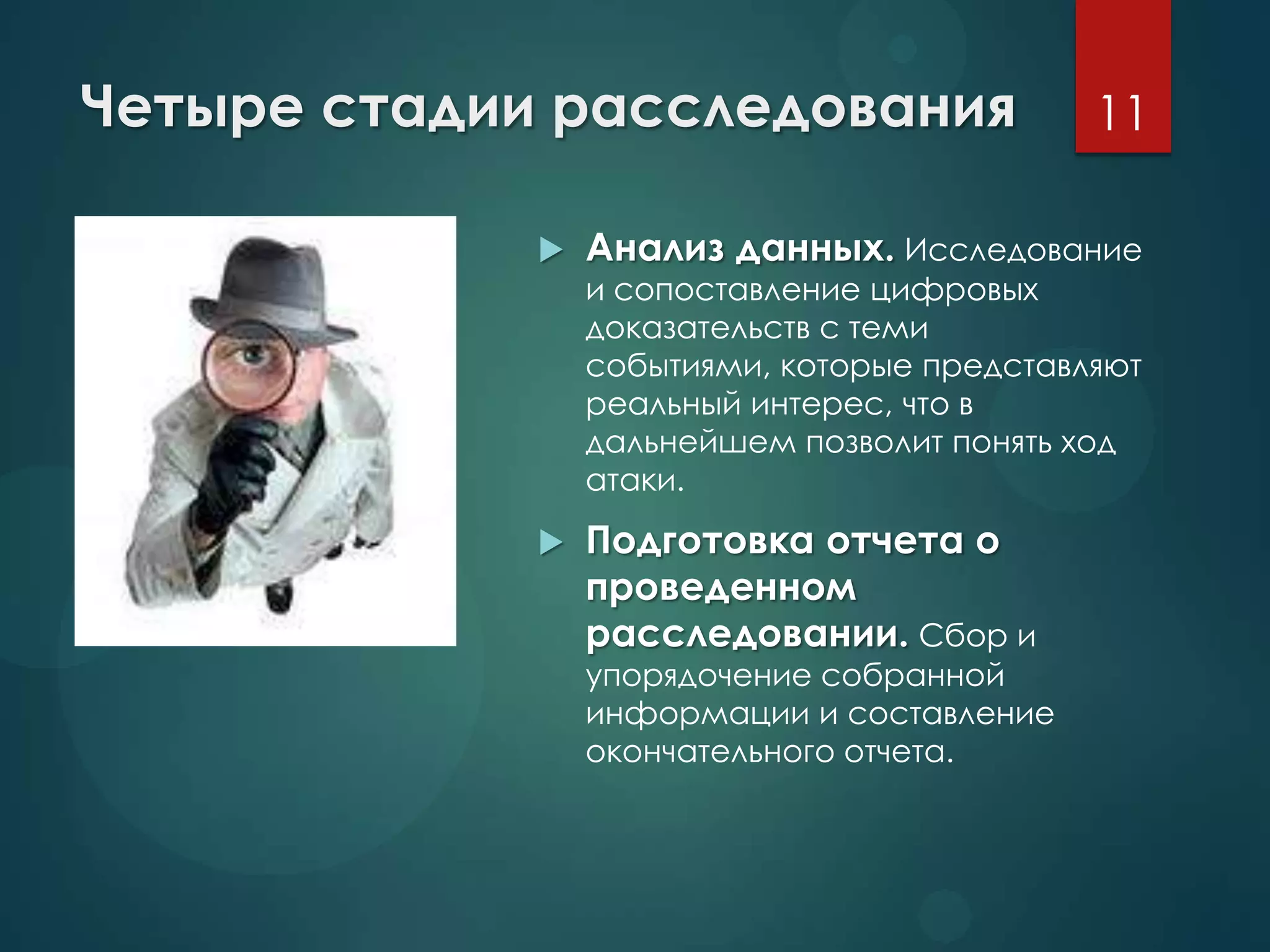 Четыре стадии расследования

11

Анализ данных. Исследование и сопоставление цифровых доказательств с теми событиями, которые представляют реальный интерес, что в дальнейшем позволит понять ход атаки.

Подготовка отчета о проведенном расследовании. Сбор и упорядочение собранной информации и составление окончательного отчета.